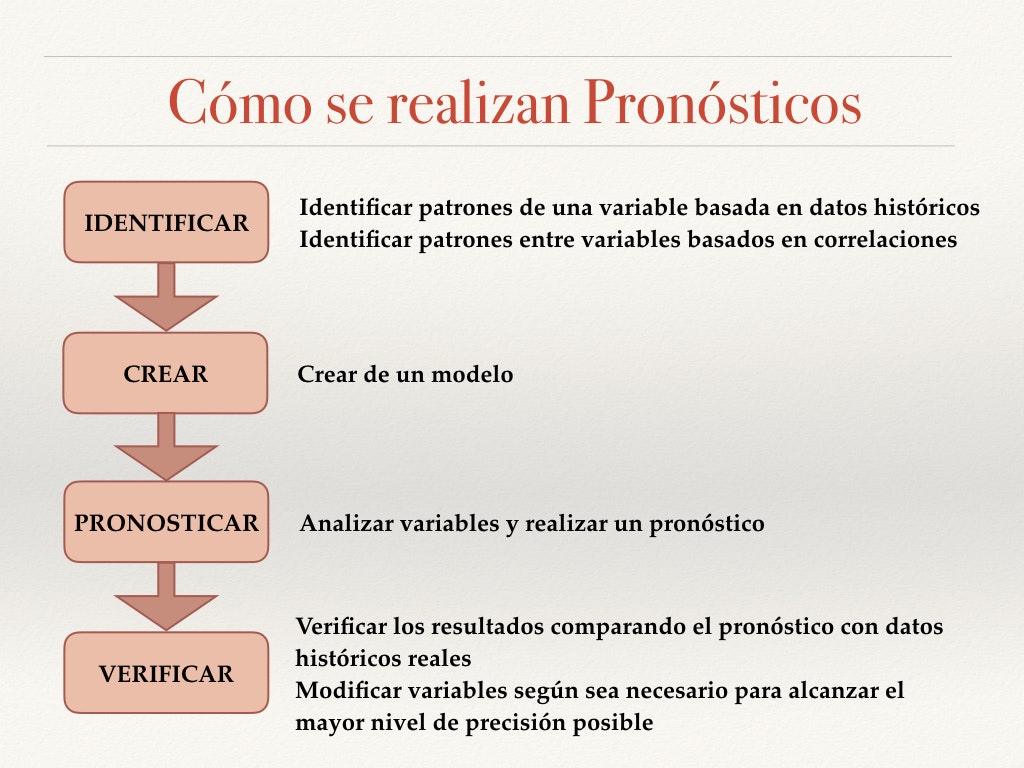 Cómo se realizan Pronósticos

IDENTIFICAR

Identificar patrones de una variable basada en datos históricos
Identificar patrones entre variables basados en correlaciones

CREAR

Crear de un modelo

PRONOSTICAR

Analizar variables y realizar un pronóstico

VERIFICAR

Verificar los resultados comparando el pronóstico con datos históricos reales
Modificar variables según sea necesario para alcanzar el mayor nivel de precisión posible